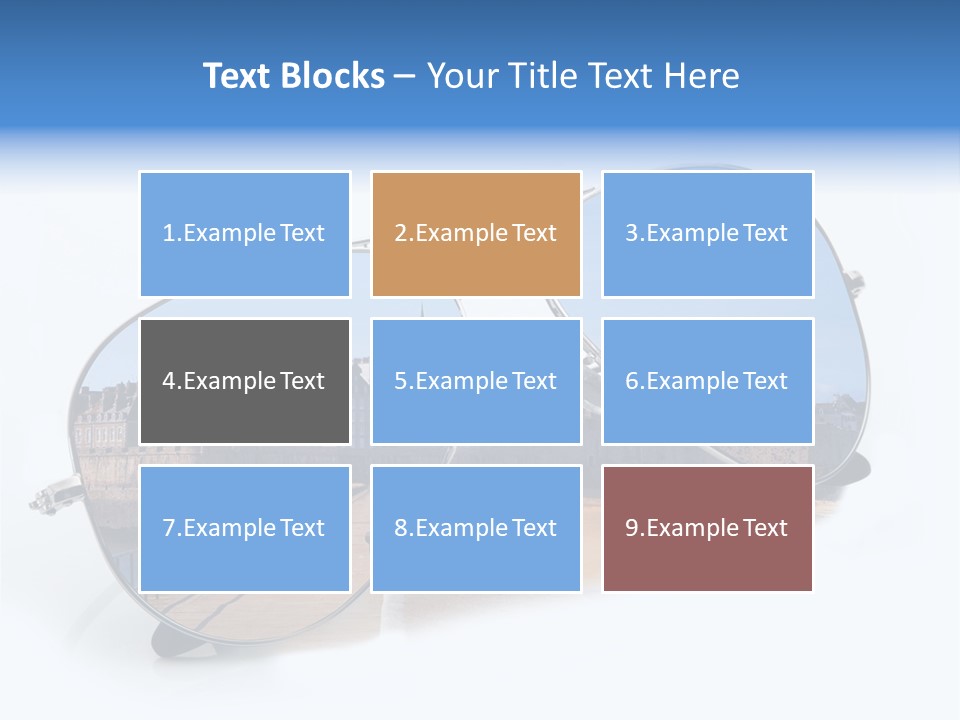 Text Blocks – Your Title Text Here

1.Example Text

2.Example Text

3.Example Text

4.Example Text

5.Example Text

6.Example Text

7.Example Text

8.Example Text

9.Example Text